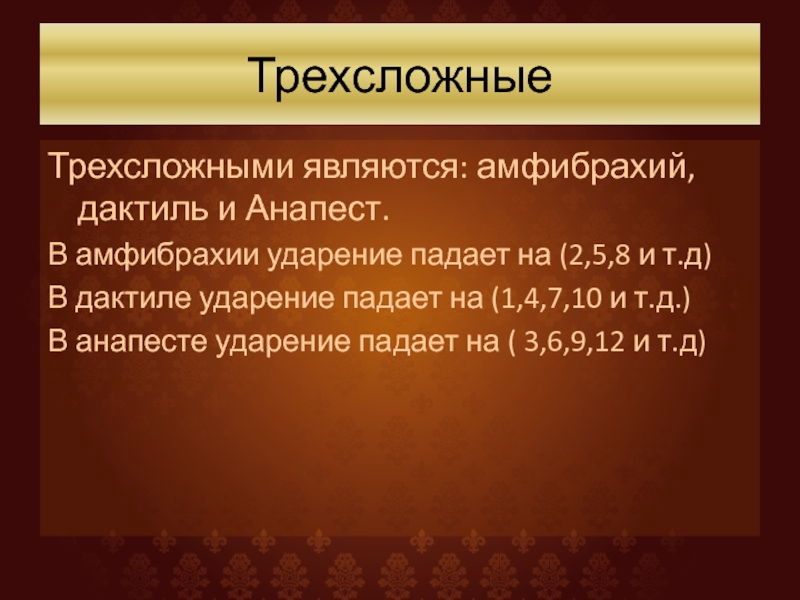 Трехсложные

Трехсложными являются: амфибрахий, дактиль и Анапест.

В амфибрахии ударение падает на (2,5,8 и т.д)

В дактиле ударение падает на (1,4,7,10 и т.д.)

В анапесте ударение падает на ( 3,6,9,12 и т.д)